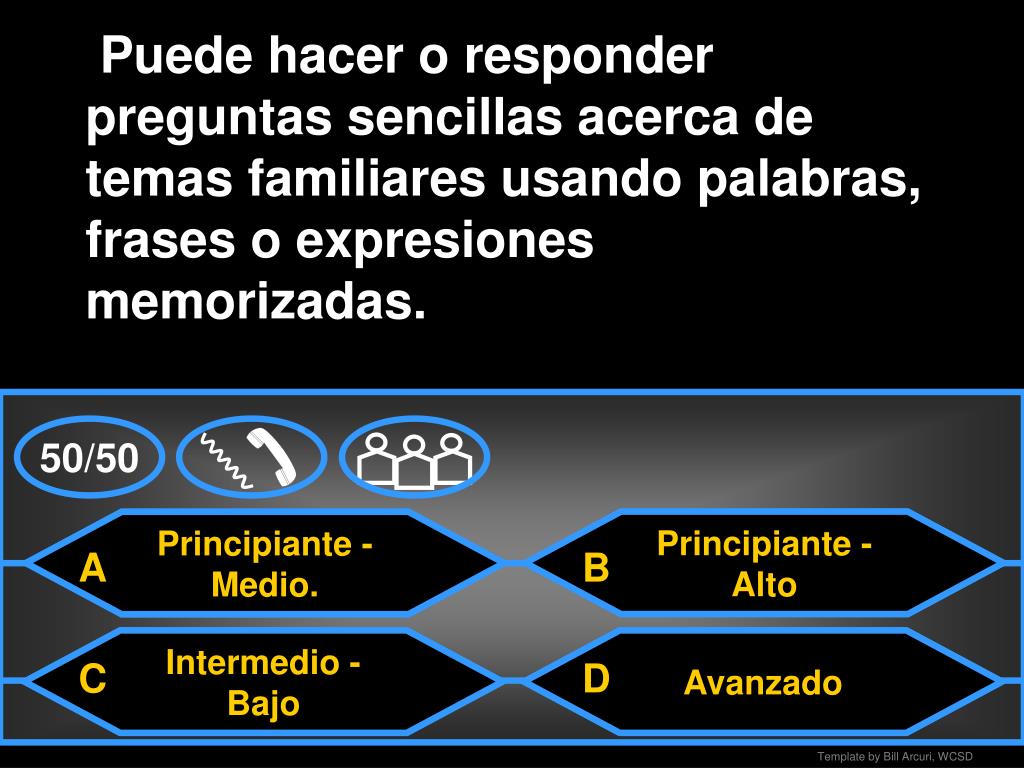 Puede hacer o responder preguntas sencillas acerca de temas familiares usando palabras, frases o expresiones memorizadas.

50/50

A Principiante - Medio.

B Principiante - Alto

C Intermedio - Bajo

D Avanzado

Template by Bill Arcuri, WCSD